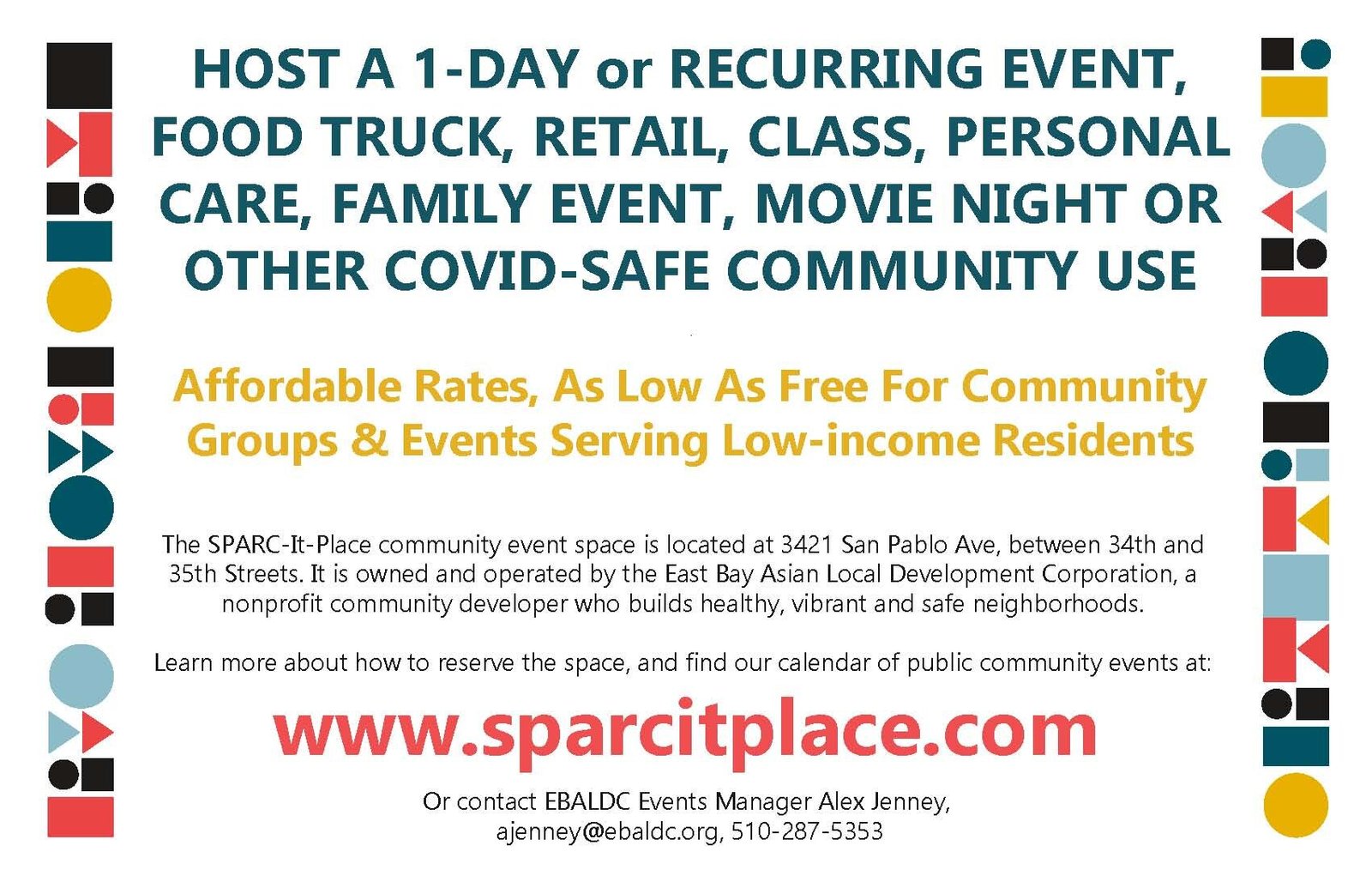 HOST A 1-DAY or RECURRING EVENT, FOOD TRUCK, RETAIL, CLASS, PERSONAL CARE, FAMILY EVENT, MOVIE NIGHT OR OTHER COVID-SAFE COMMUNITY USE

Affordable Rates, As Low As Free For Community Groups & Events Serving Low-income Residents

The SPARC-It-Place community event space is located at 3421 San Pablo Ave, between 34th and 35th Streets. It is owned and operated by the East Bay Asian Local Development Corporation, a nonprofit community developer who builds healthy, vibrant and safe neighborhoods.

Learn more about how to reserve the space, and find our calendar of public community events at:

www.sparcitplace.com

Or contact EBALDC Events Manager Alex Jenney, ajenney@ebaldc.org, 510-287-5353